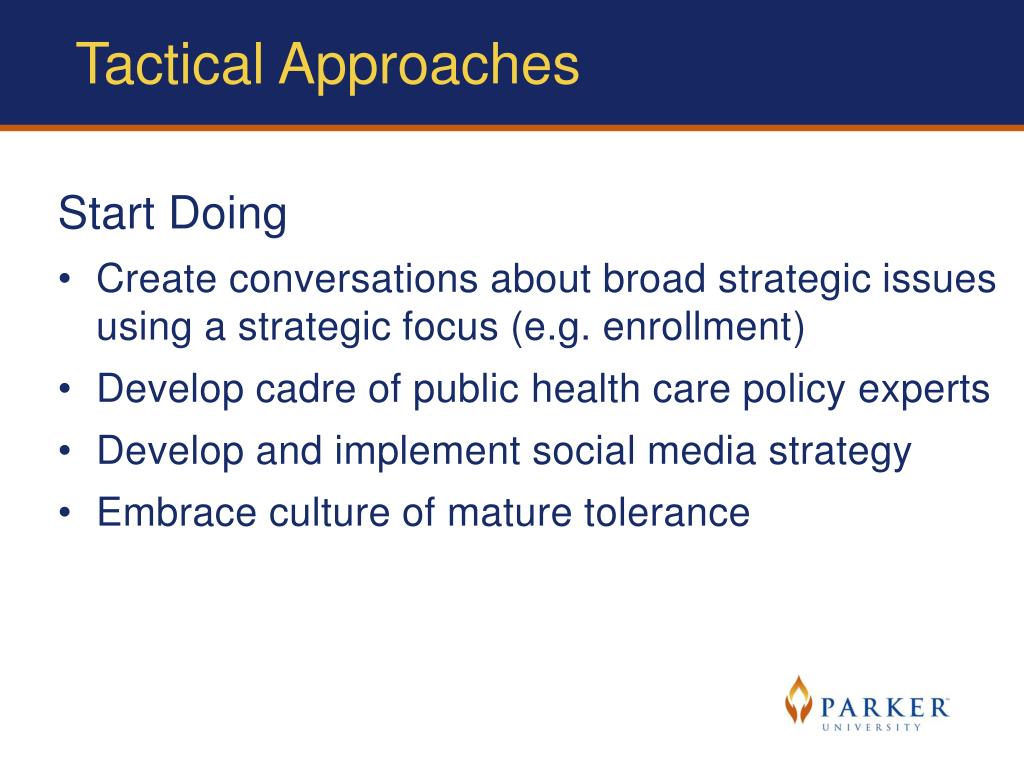 Tactical Approaches

Start Doing

• Create conversations about broad strategic issues using a strategic focus (e.g. enrollment)
• Develop cadre of public health care policy experts
• Develop and implement social media strategy
• Embrace culture of mature tolerance

PARKER
UNIVERSITY